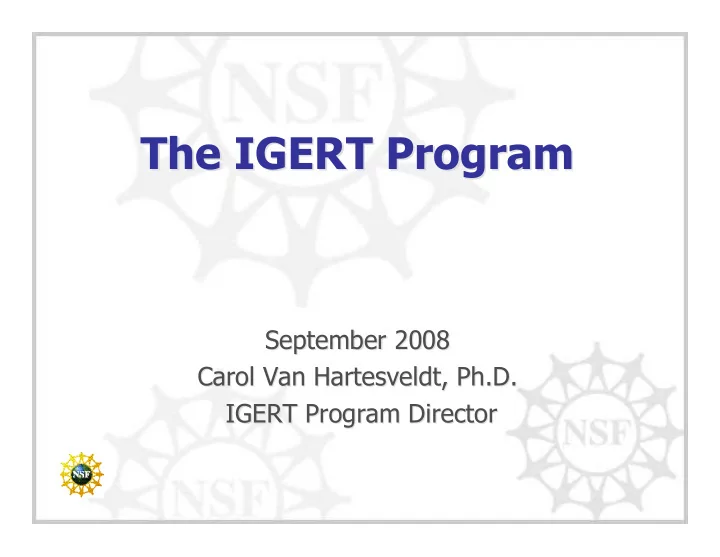 NSF

The IGERT Program

September 2008
Carol Van Hartesveldt, Ph.D.
IGERT Program Director

NSF

NSF

NSF